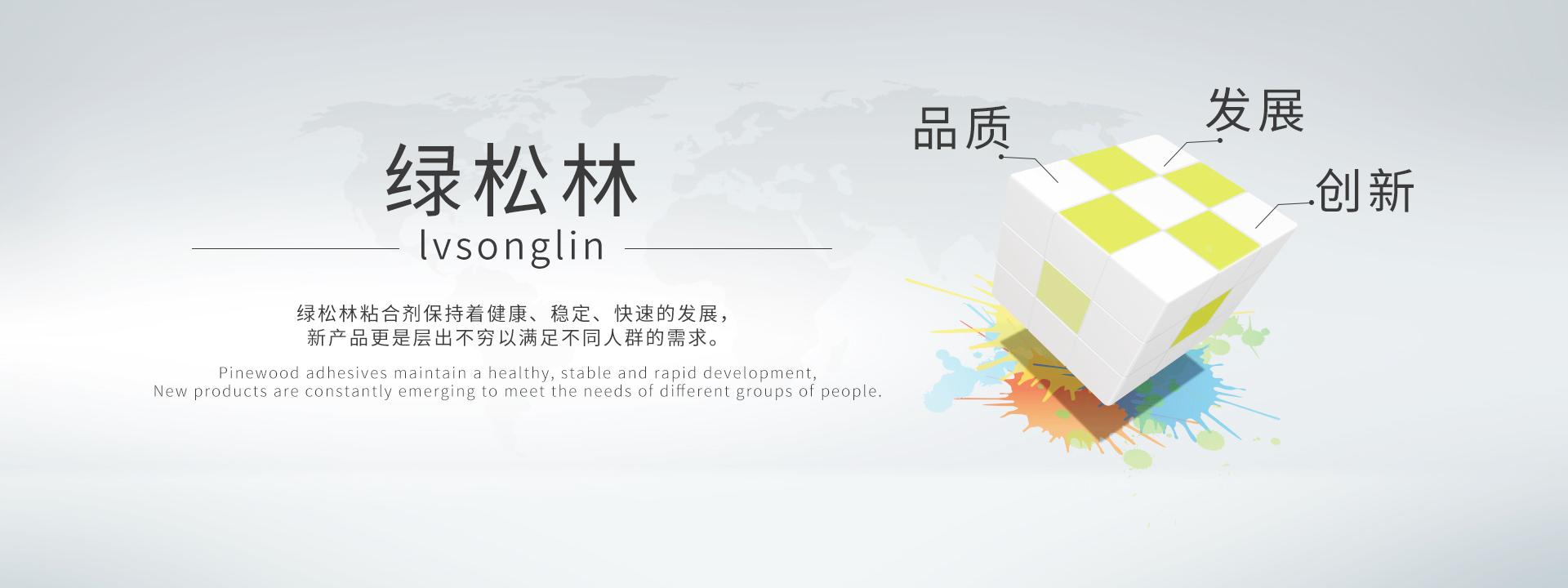 绿松林
lvsonglin

绿松林粘合剂保持着健康、稳定、快速的发展，
新产品更是层出不穷以满足不同人群的需求。

Pinewood adhesives maintain a healthy, stable and rapid development,
New products are constantly emerging to meet the needs of different groups of people.

品质
发展
创新